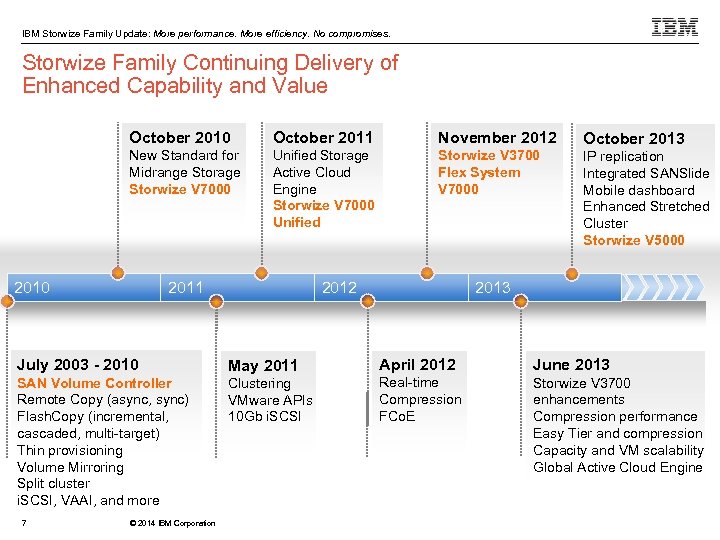 IBM Storwize Family Update: More performance. More efficiency. No compromises.

IBM

Storwize Family Continuing Delivery of Enhanced Capability and Value

October 2010
New Standard for Midrange Storage
Storwize V7000

October 2011
Unified Storage
Active Cloud Engine
Storwize V7000 Unified

November 2012
Storwize V3700
Flex System V7000

October 2013
IP replication
Integrated SANSlide
Mobile dashboard
Enhanced Stretched Cluster
Storwize V5000

2010 2011 2012 2013

July 2003 - 2010
SAN Volume Controller
Remote Copy (async, sync)
FlashCopy (incremental, cascaded, multi-target)
Thin provisioning
Volume Mirroring
Split cluster
iSCSI, VAAI, and more

May 2011
Clustering
VMware APIs
10Gb iSCSI

April 2012
Real-time Compression
FCoE

June 2013
Storwize V3700 enhancements
Compression performance
Easy Tier and compression
Capacity and VM scalability
Global Active Cloud Engine

7

© 2014 IBM Corporation